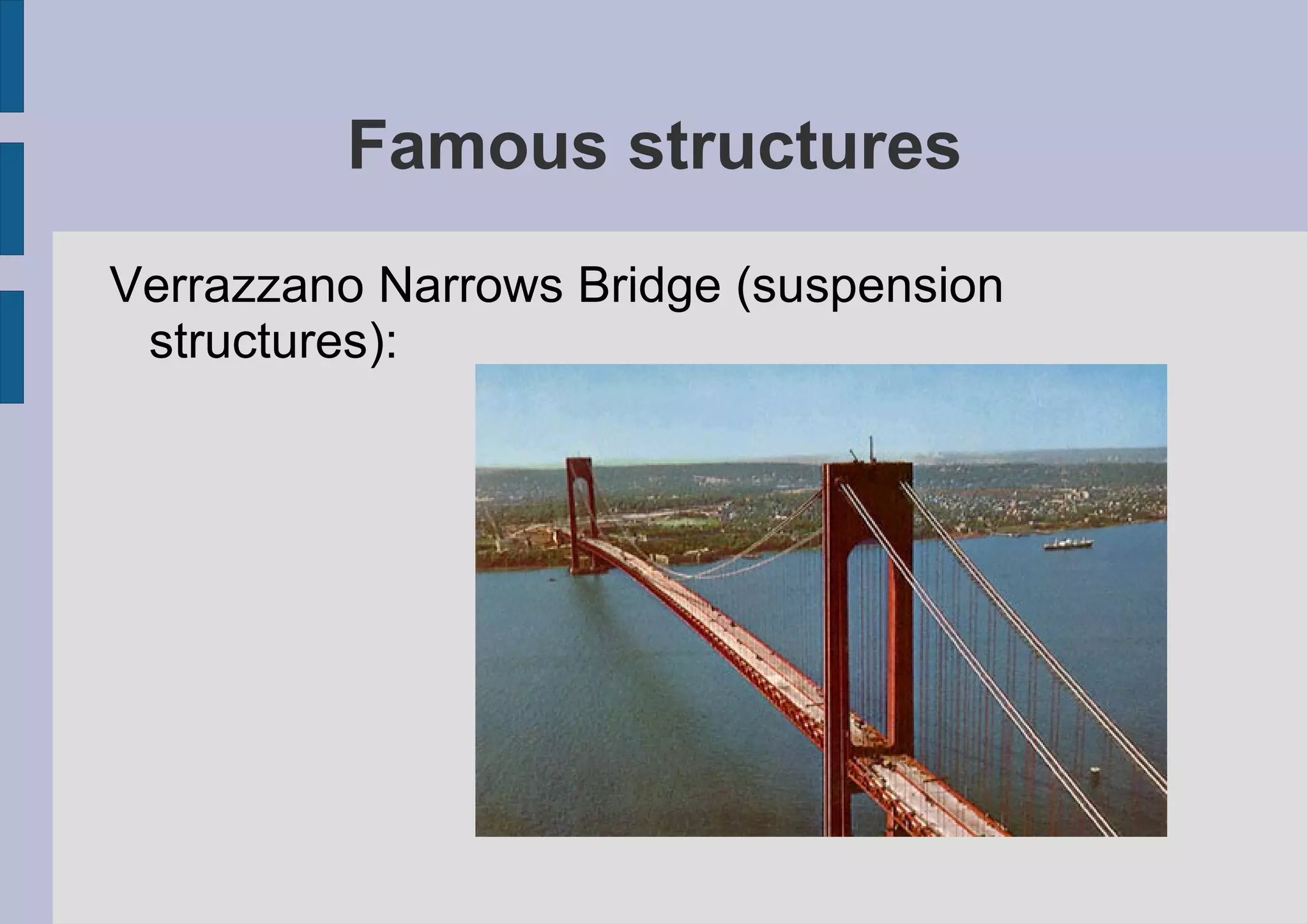 Famous structures

Verrazzano Narrows Bridge (suspension structures):